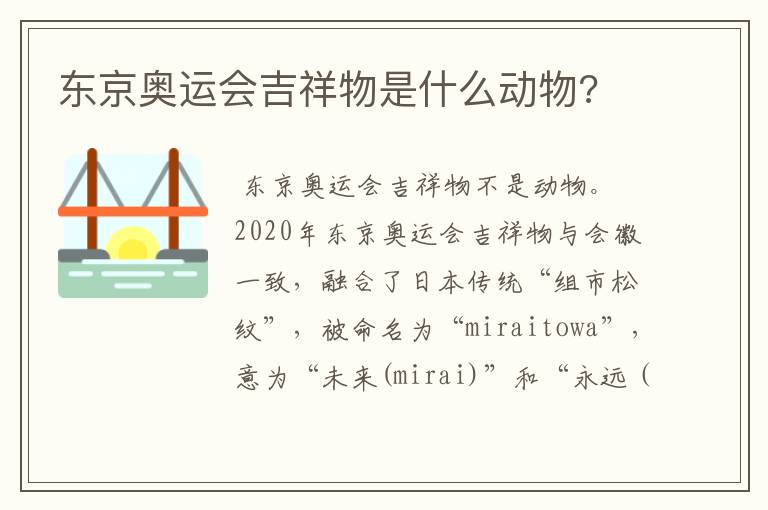 东京奥运会吉祥物是什么动物?

东京奥运会吉祥物不是动物。2020年东京奥运会吉祥物与会徽一致，融合了日本传统“组市松纹”，被命名为“miraitowa”，意为“未来(mirai)”和“永远(